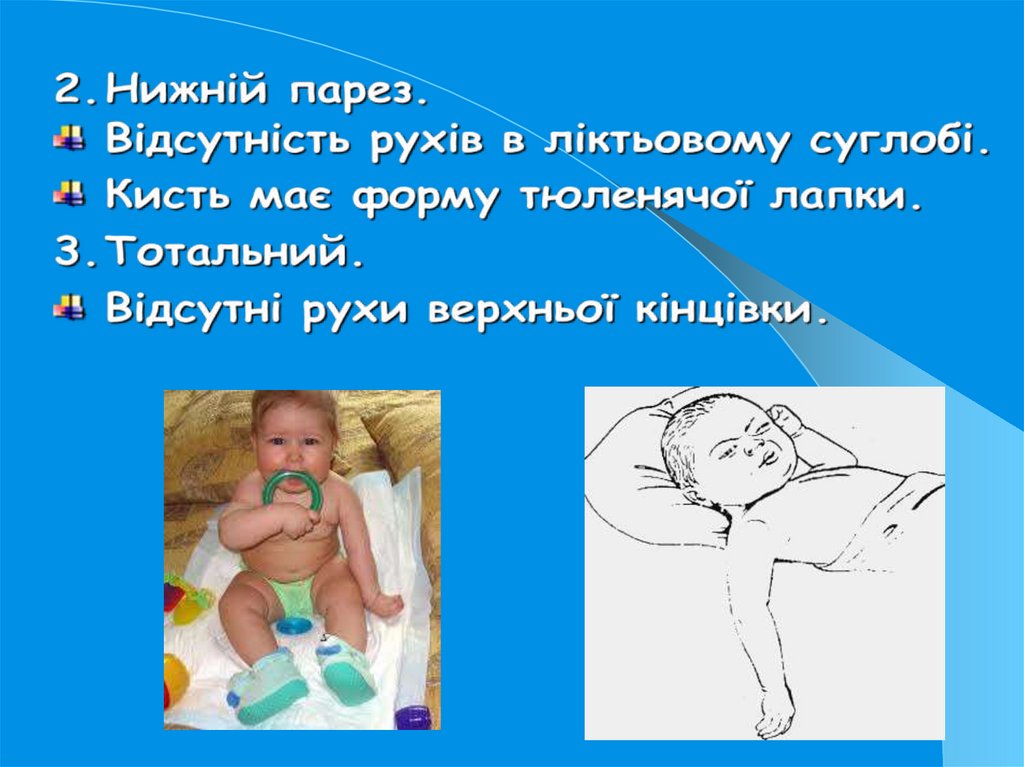 2. Нижній парез.
Відсутність рухів в ліктьовому суглобі.
Кисть має форму тюленячої лапки.
3. Тотальний.
Відсутні рухи верхньої кінцівки.